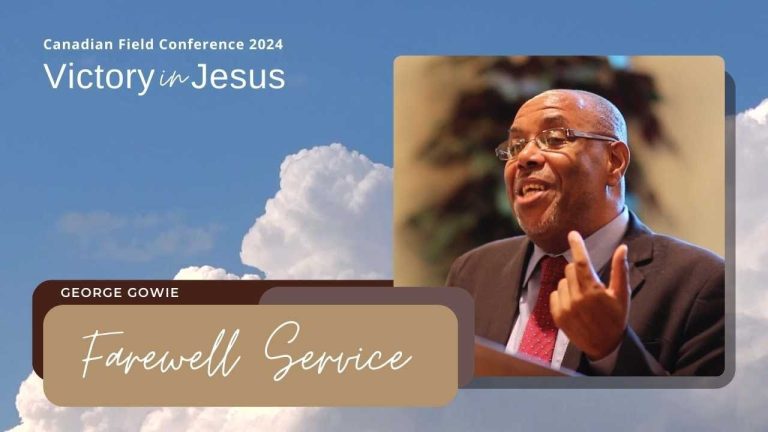 Canadian Field Conference 2024
Victory in Jesus

GEORGE GOWIE

Farewell Service